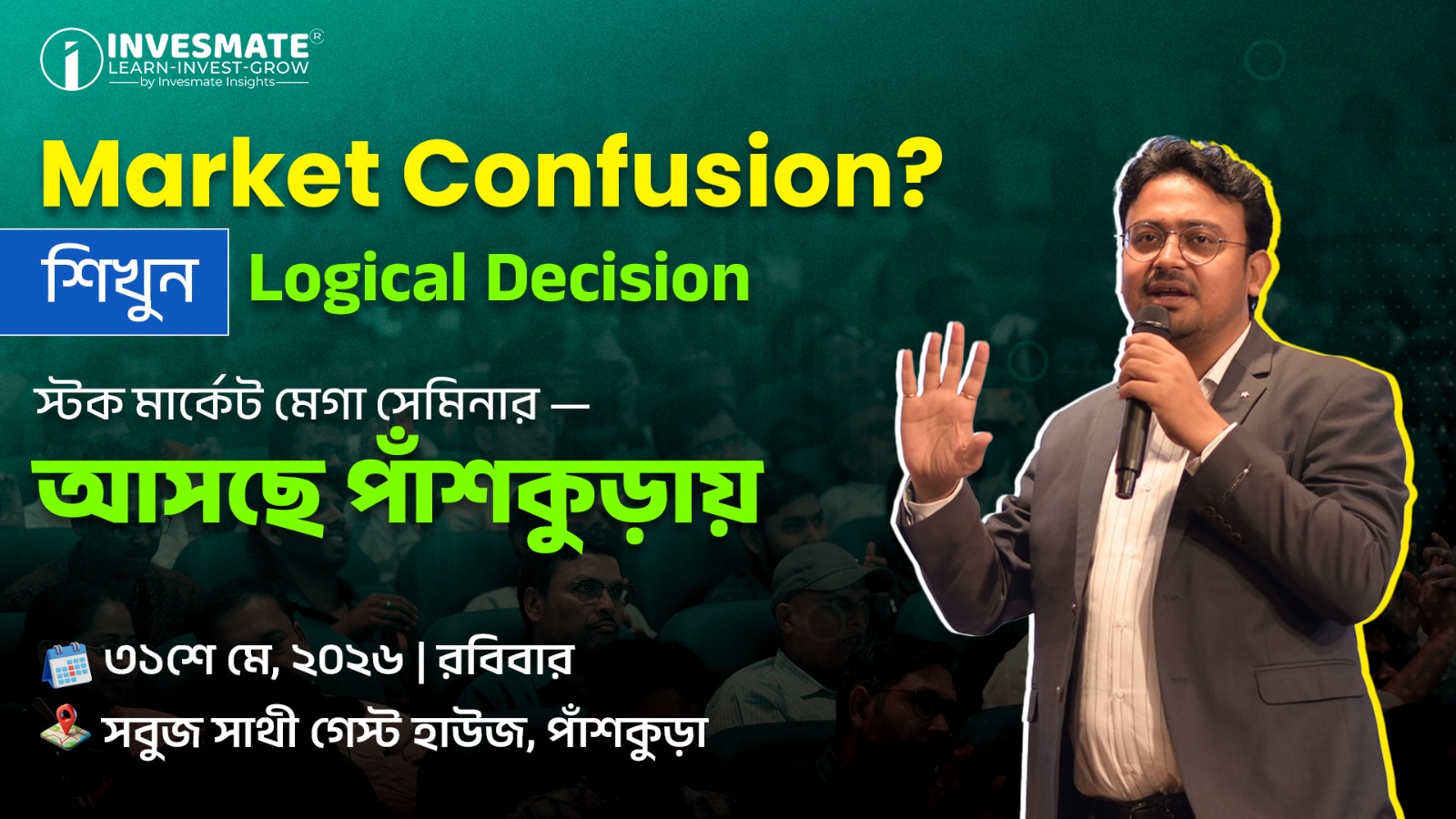 INVESMATE®
LEARN-INVEST-GROW
by Invesmate Insights

Market Confusion?

শিখুন Logical Decision

স্টক মার্কেট মেগা সেমিনার —

আসছে পাঁশকুড়ায়

৩১শে মে, ২০২৬ | রবিবার

সবুজ সাথী গেস্ট হাউজ, পাঁশকুড়া